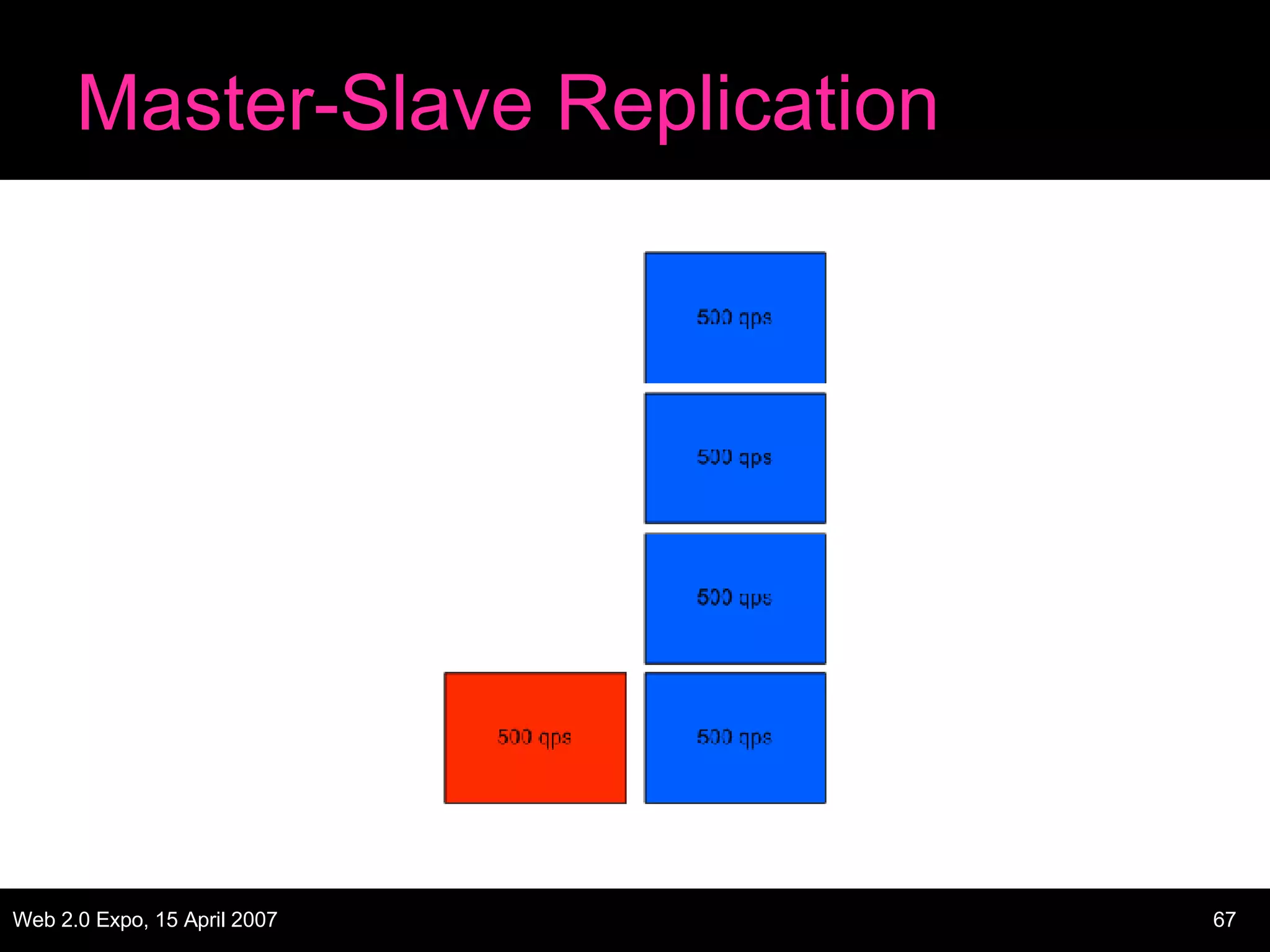 Master-Slave Replication

500 qps

500 qps

500 qps

500 qps

500 qps

Web 2.0 Expo, 15 April 2007

67